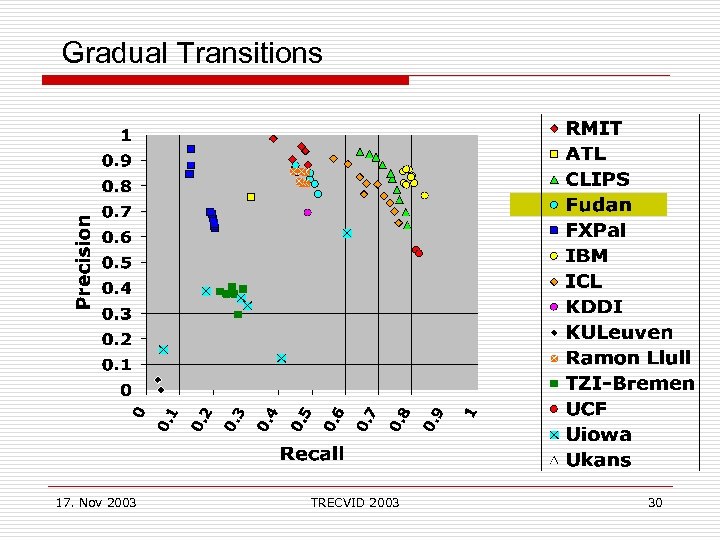 Gradual Transitions

Precision

1
0.9
0.8
0.7
0.6
0.5
0.4
0.3
0.2
0.1
0

0
0.1
0.2
0.3
0.4
0.5
0.6
0.7
0.8
0.9
1

Recall

RMIT
ATL
CLIPS
Fudan
FXPal
IBM
ICL
KDDI
KULeuven
Ramon Llull
TZI-Bremen
UCF
Uiowa
Ukans

17. Nov 2003

TRECVID 2003

30